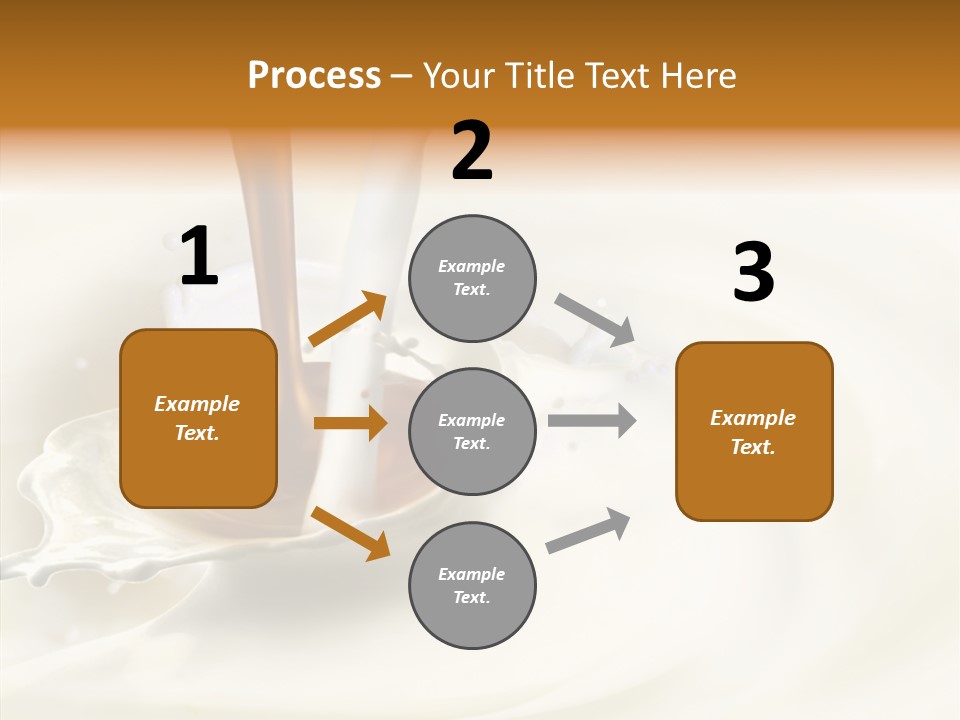 Process – Your Title Text Here

1

Example Text.

2

Example Text.

Example Text.

Example Text.

3

Example Text.